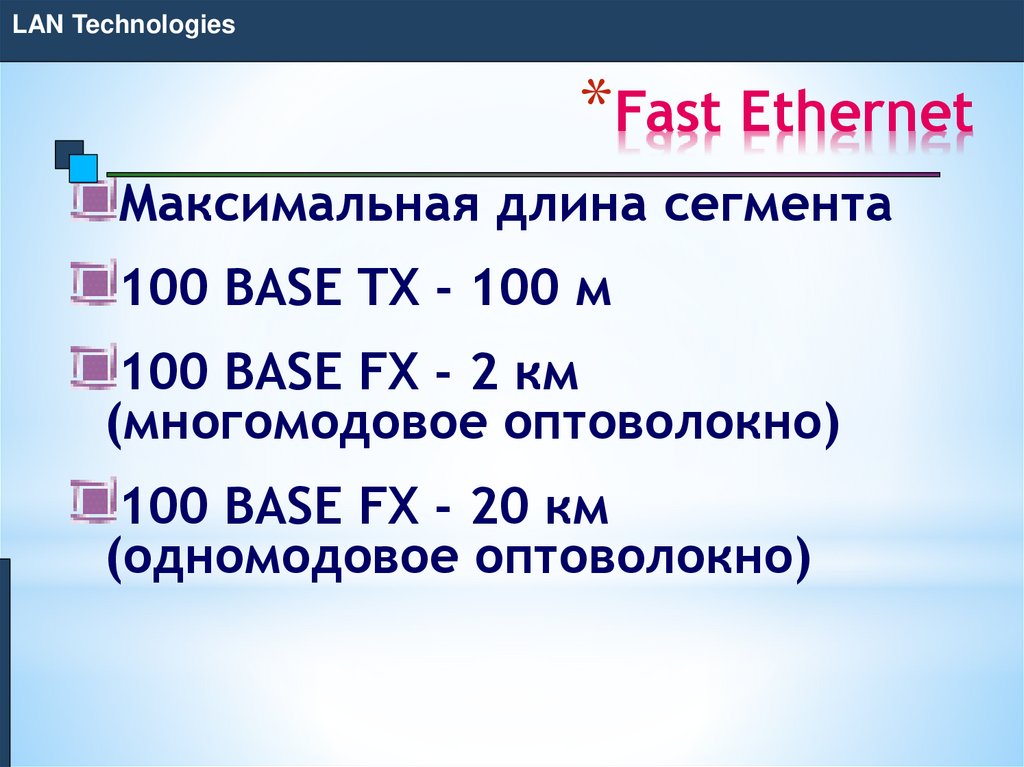 LAN Technologies

*Fast Ethernet

Максимальная длина сегмента

100 BASE TX - 100 м

100 BASE FX - 2 км (многомодовое оптоволокно)

100 BASE FX - 20 км (одномодовое оптоволокно)